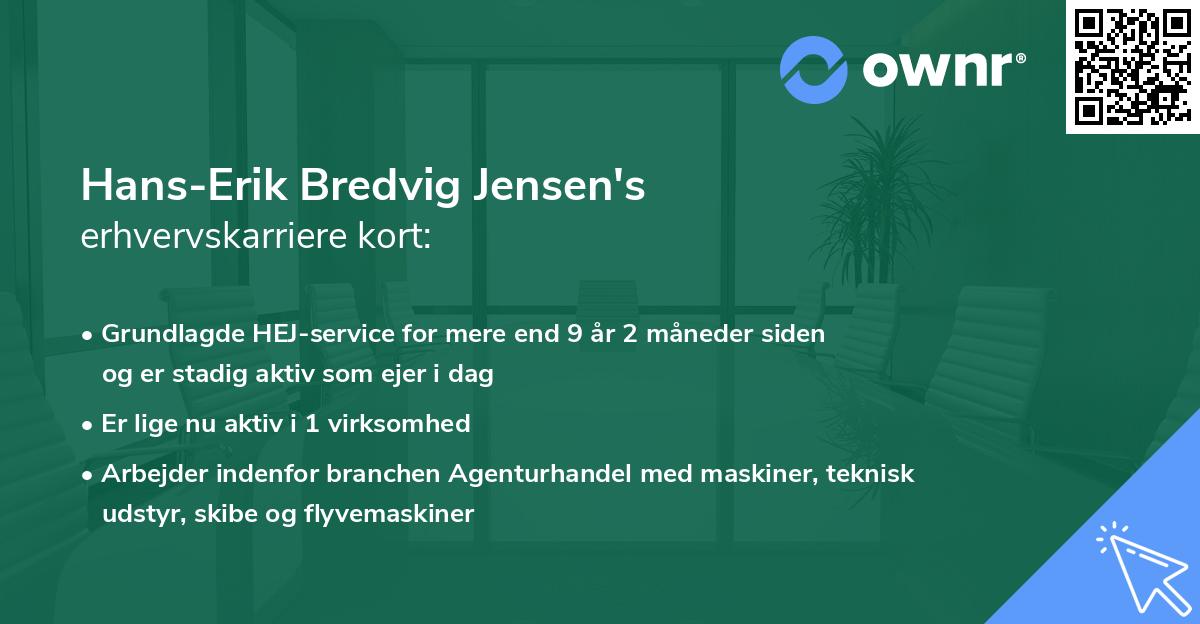 ownr®

Hans-Erik Bredvig Jensen's
erhvervskarriere kort:

• Grundlagde HEJ-service for mere end 9 år 2 måneder siden og er stadig aktiv som ejer i dag
• Er lige nu aktiv i 1 virksomhed
• Arbejder indenfor branchen Agenturhandel med maskiner, teknisk udstyr, skibe og flyvemaskiner